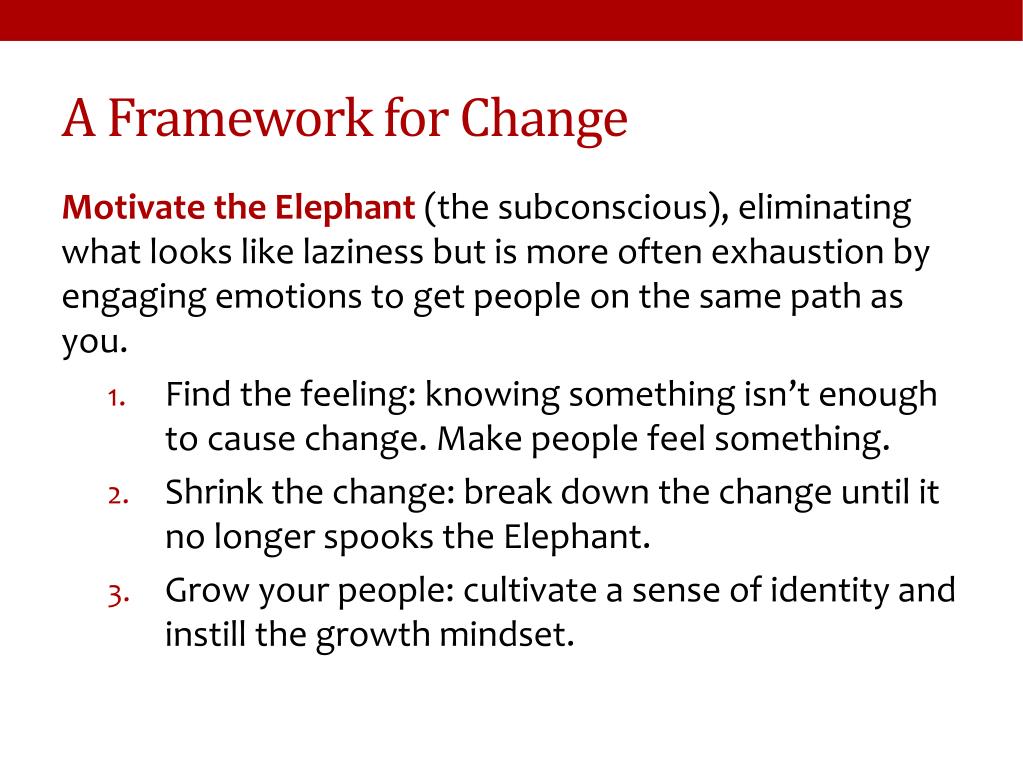 A Framework for Change

Motivate the Elephant (the subconscious), eliminating what looks like laziness but is more often exhaustion by engaging emotions to get people on the same path as you.

1. Find the feeling: knowing something isn't enough to cause change. Make people feel something.
2. Shrink the change: break down the change until it no longer spooks the Elephant.
3. Grow your people: cultivate a sense of identity and instill the growth mindset.